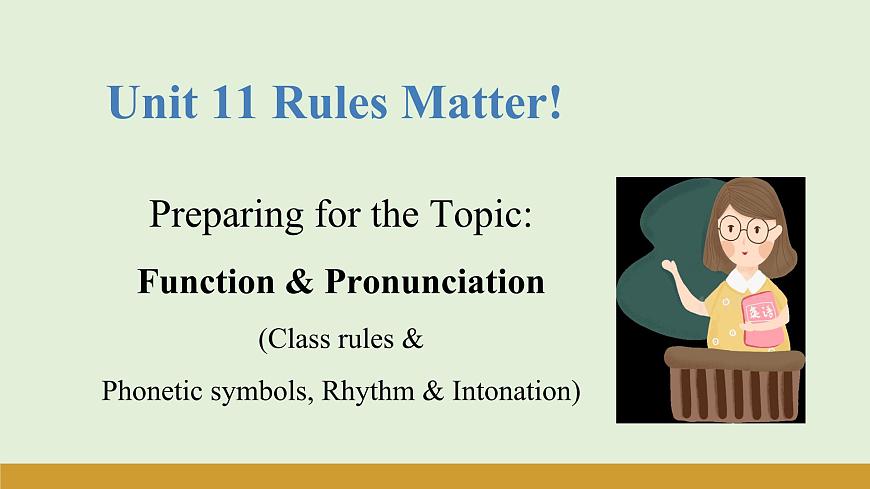 Unit 11 Rules Matter!

Preparing for the Topic:

Function & Pronunciation

(Class rules &

Phonetic symbols, Rhythm & Intonation)

英语